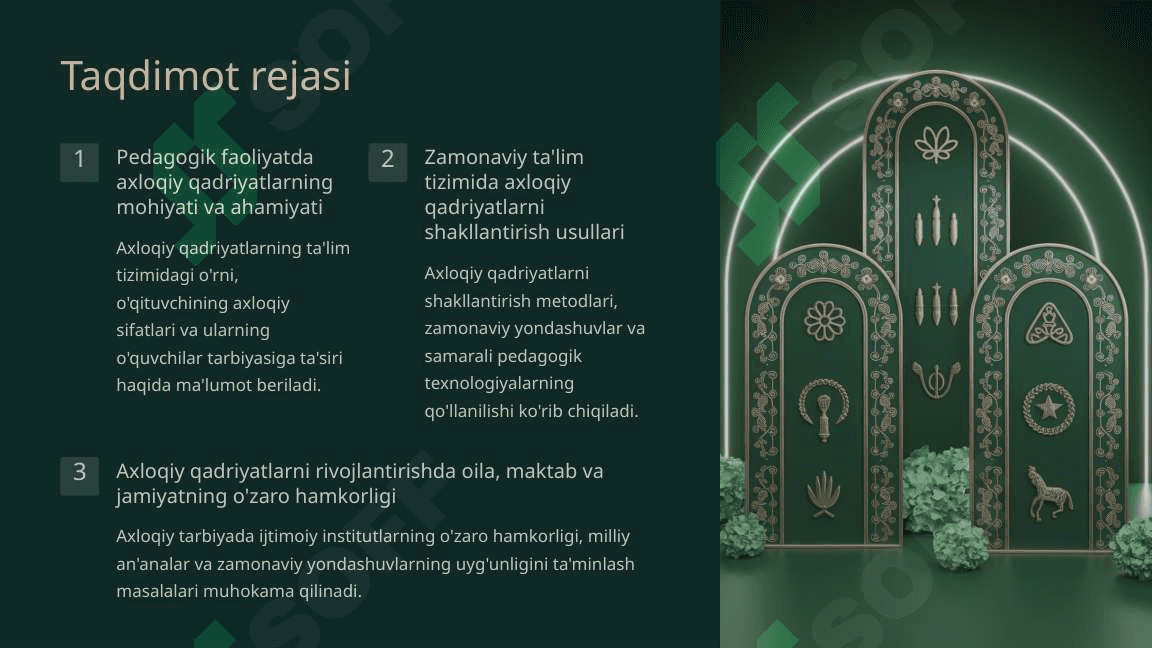 Taqdimot rejasi

1

Pedagogik faoliyatda axloqiy qadriyatlarning mohiyati va ahamiyati

Axloqiy qadriyatlarning ta'lim tizimidagi o'rni, o'qituvchining axloqiy sifatlari va ularning o'quvchilar tarbiyasiga ta'siri haqida ma'lumot beriladi.

2

Zamonaviy ta'lim tizimida axloqiy qadriyatlarni shakllantirish usullari

Axloqiy qadriyatlarni shakllantirish metodlari, zamonaviy yondashuvlar va samarali pedagogik texnologiyalarning qo'llanilishi ko'rib chiqiladi.

3

Axloqiy qadriyatlarni rivojlantirishda oila, maktab va jamiyatning o'zaro hamkorligi

Axloqiy tarbiyada ijtimoiy institutlarning o'zaro hamkorligi, milliy an'analar va zamonaviy yondashuvlarning uyg'unligini ta'minlash masalalari muhokama qilinadi.